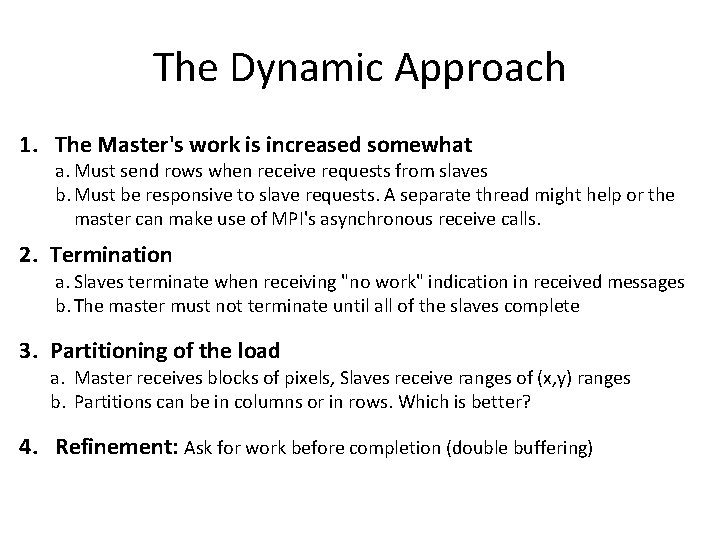 The Dynamic Approach

1. The Master's work is increased somewhat
a. Must send rows when receive requests from slaves
b. Must be responsive to slave requests. A separate thread might help or the master can make use of MPI's asynchronous receive calls.

2. Termination
a. Slaves terminate when receiving "no work" indication in received messages
b. The master must not terminate until all of the slaves complete

3. Partitioning of the load
a. Master receives blocks of pixels, Slaves receive ranges of (x,y) ranges
b. Partitions can be in columns or in rows. Which is better?

4. Refinement: Ask for work before completion (double buffering)